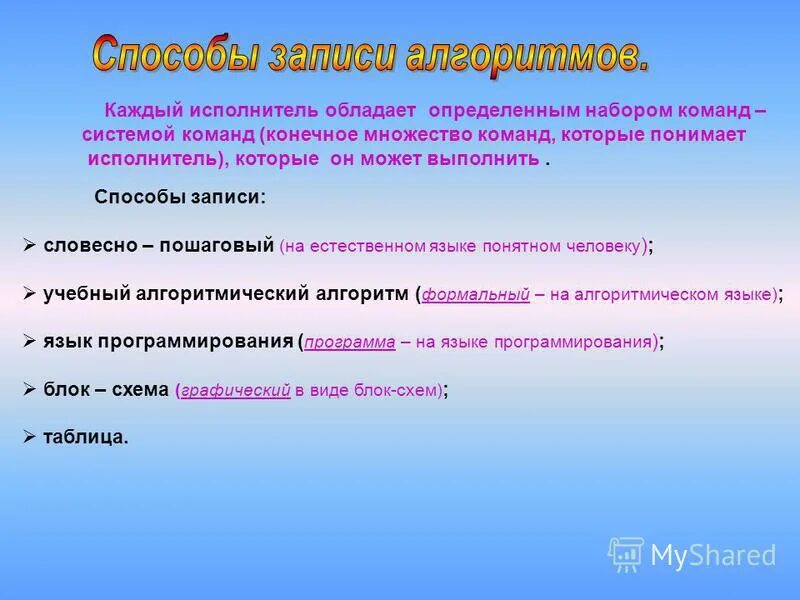 Способы записи алгоритмов.

Каждый исполнитель обладает определенным набором команд – системой команд (конечное множество команд, которые понимает исполнитель), которые он может выполнить .

Способы записи:

➢ словесно – пошаговый (на естественном языке понятном человеку);

➢ учебный алгоритмический алгоритм (формальный – на алгоритмическом языке);

➢ язык программирования (программа – на языке программирования);

➢ блок – схема (графический в виде блок-схем);

➢ таблица.

MyShared